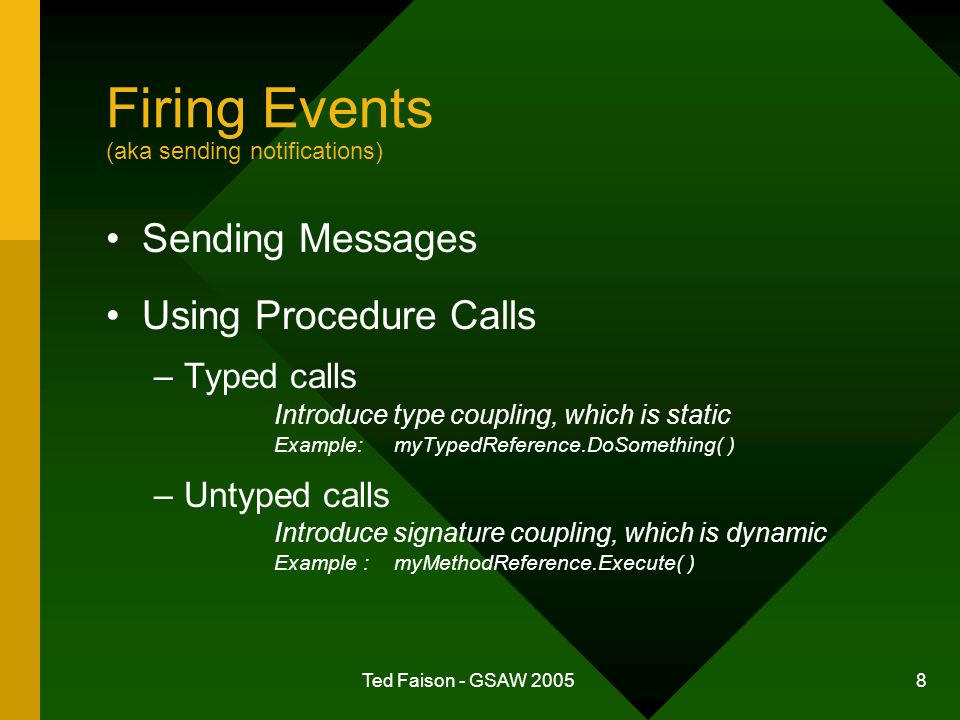 Firing Events
(aka sending notifications)

• Sending Messages

• Using Procedure Calls

– Typed calls

Introduce type coupling, which is static

Example: myTypedReference.DoSomething( )

– Untyped calls

Introduce signature coupling, which is dynamic

Example : myMethodReference.Execute( )

Ted Faison - GSAW 2005

8